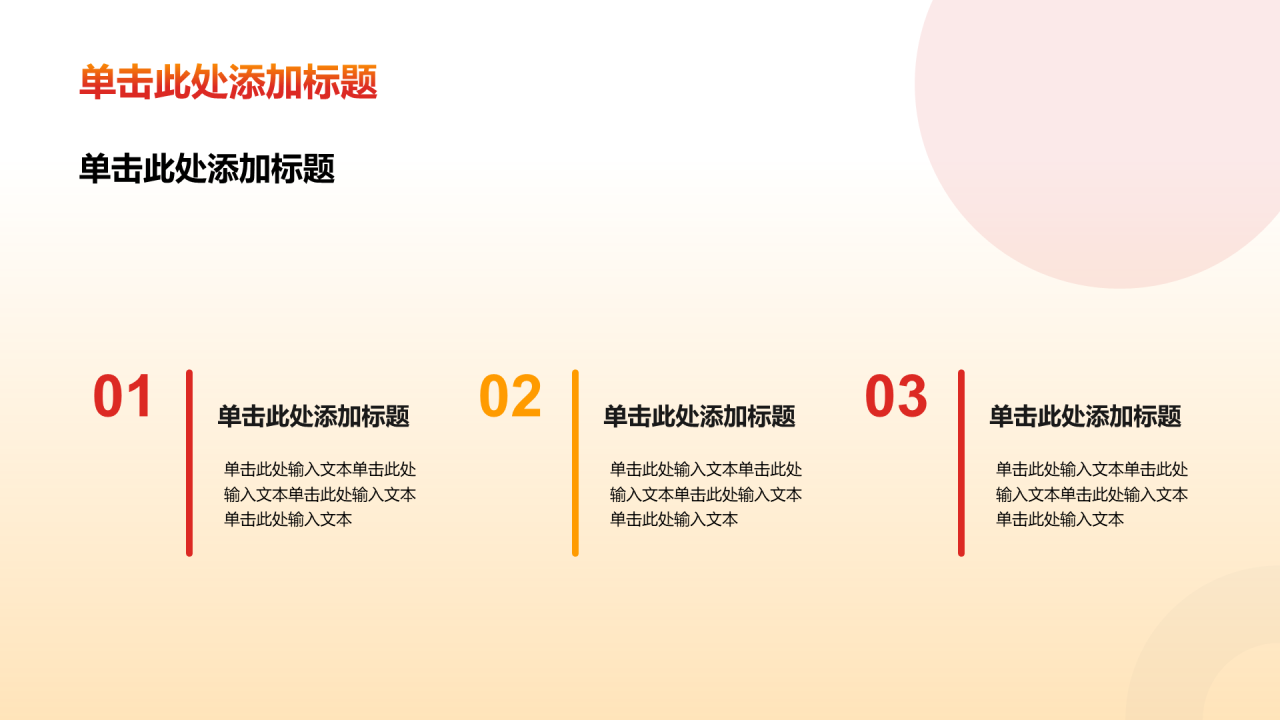 单击此处添加标题

单击此处添加标题

01

单击此处添加标题

单击此处输入文本单击此处输入文本单击此处输入文本单击此处输入文本

02

单击此处添加标题

单击此处输入文本单击此处输入文本单击此处输入文本单击此处输入文本

03

单击此处添加标题

单击此处输入文本单击此处输入文本单击此处输入文本单击此处输入文本